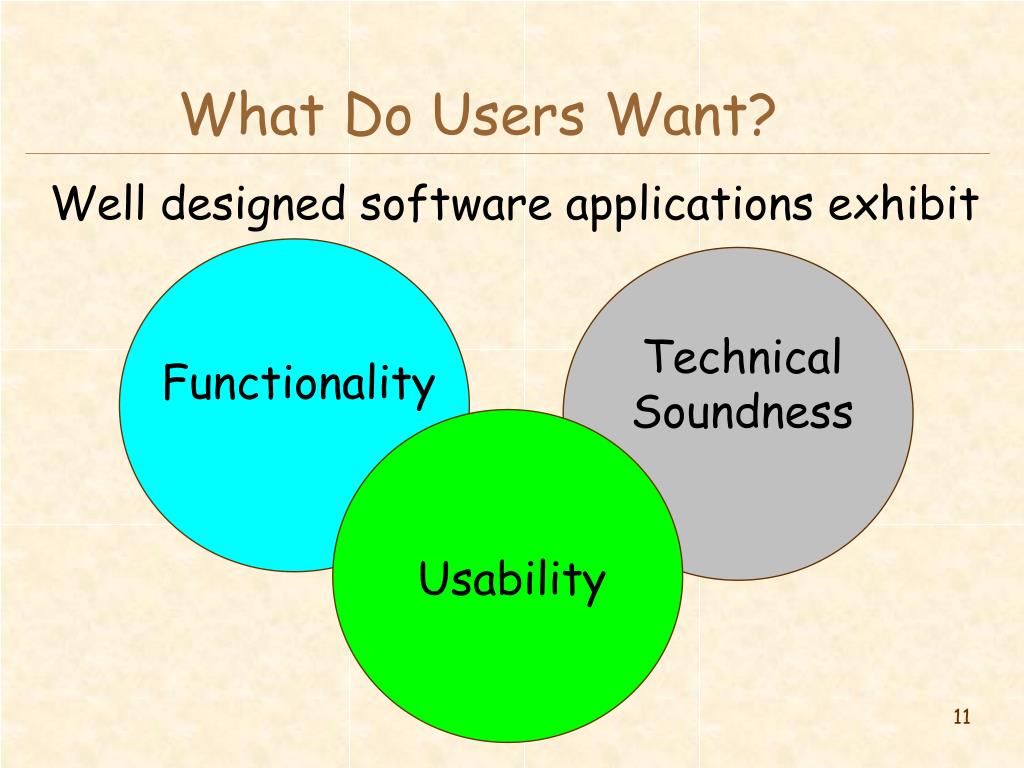 What Do Users Want?

Well designed software applications exhibit

Functionality

Technical Soundness

Usability

11